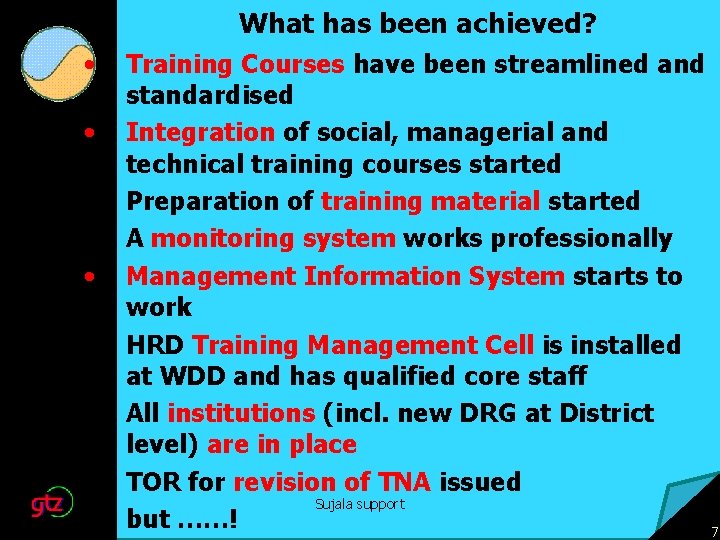 What has been achieved?

• Training Courses have been streamlined and standardised

• Integration of social, managerial and technical training courses started

Preparation of training material started

A monitoring system works professionally

• Management Information System starts to work

HRD Training Management Cell is installed at WDD and has qualified core staff

All institutions (incl. new DRG at District level) are in place

TOR for revision of TNA issued

but ……!

gtz

Sujala support

7